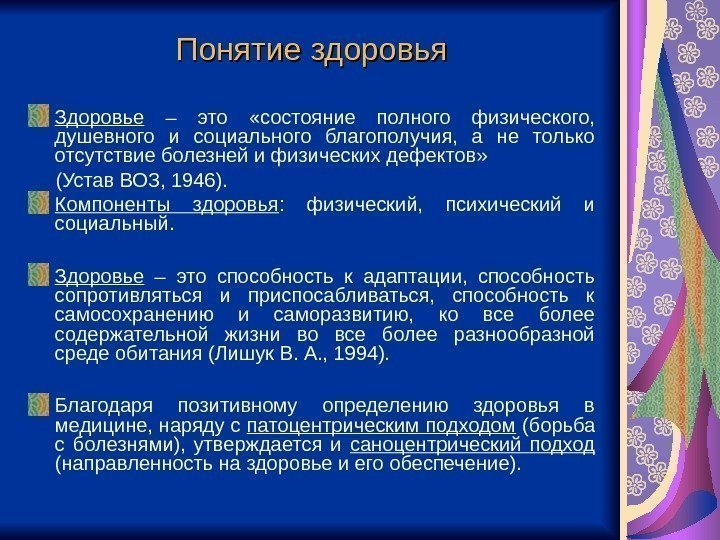 Понятие здоровья

Здоровье – это «состояние полного физического, душевного и социального благополучия, а не только отсутствие болезней и физических дефектов»
(Устав ВОЗ, 1946).

Компоненты здоровья: физический, психический и социальный.

Здоровье – это способность к адаптации, способность сопротивляться и приспосабливаться, способность к самосохранению и саморазвитию, ко все более содержательной жизни во все более разнообразной среде обитания (Лишук В. А., 1994).

Благодаря позитивному определению здоровья в медицине, наряду с патоцентрическим подходом (борьба с болезнями), утверждается и саноцентрический подход (направленность на здоровье и его обеспечение).